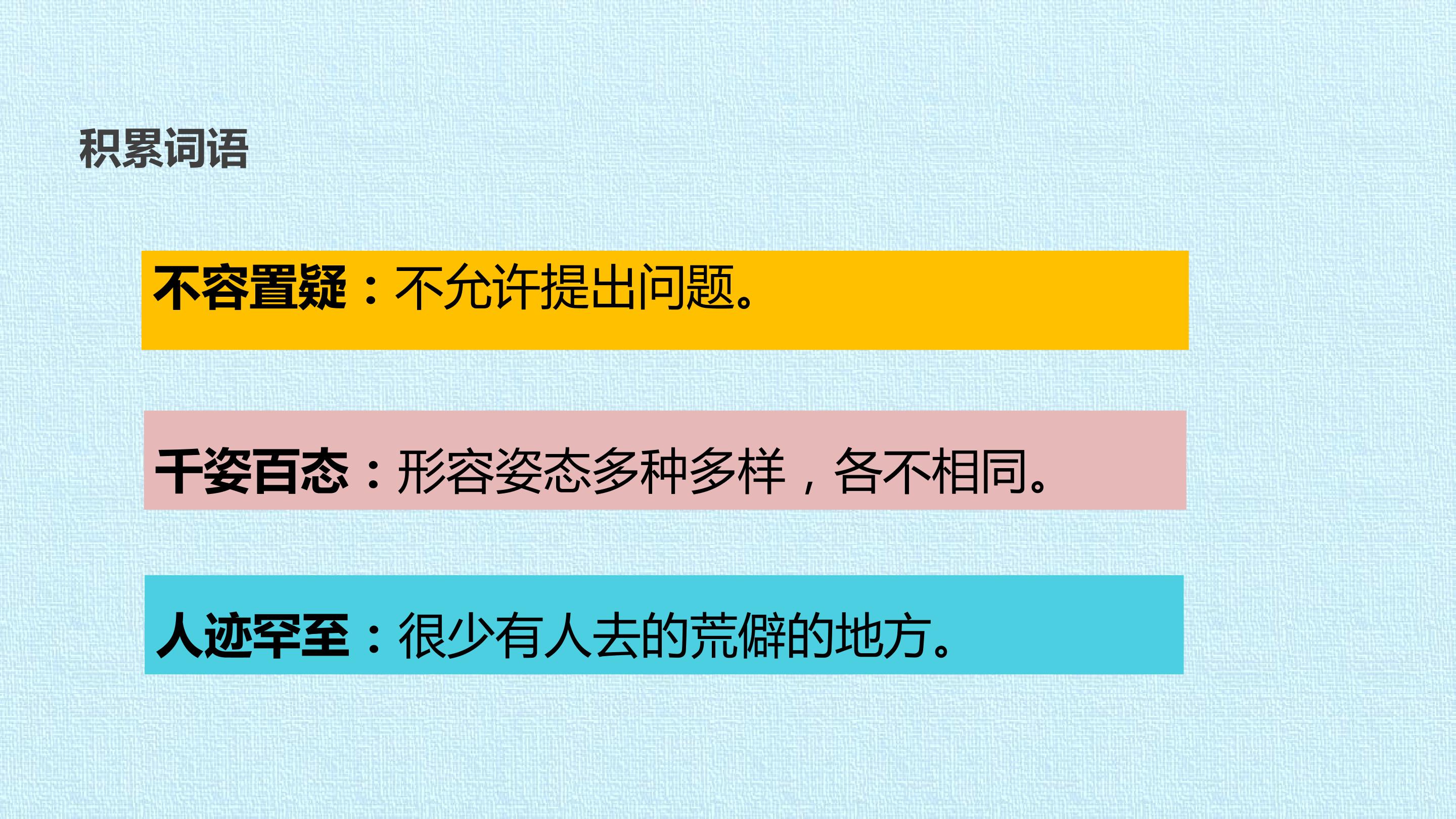 积累词语

不容置疑：不允许提出问题。

千姿百态：形容姿态多种多样，各不相同。

人迹罕至：很少有人去的荒僻的地方。